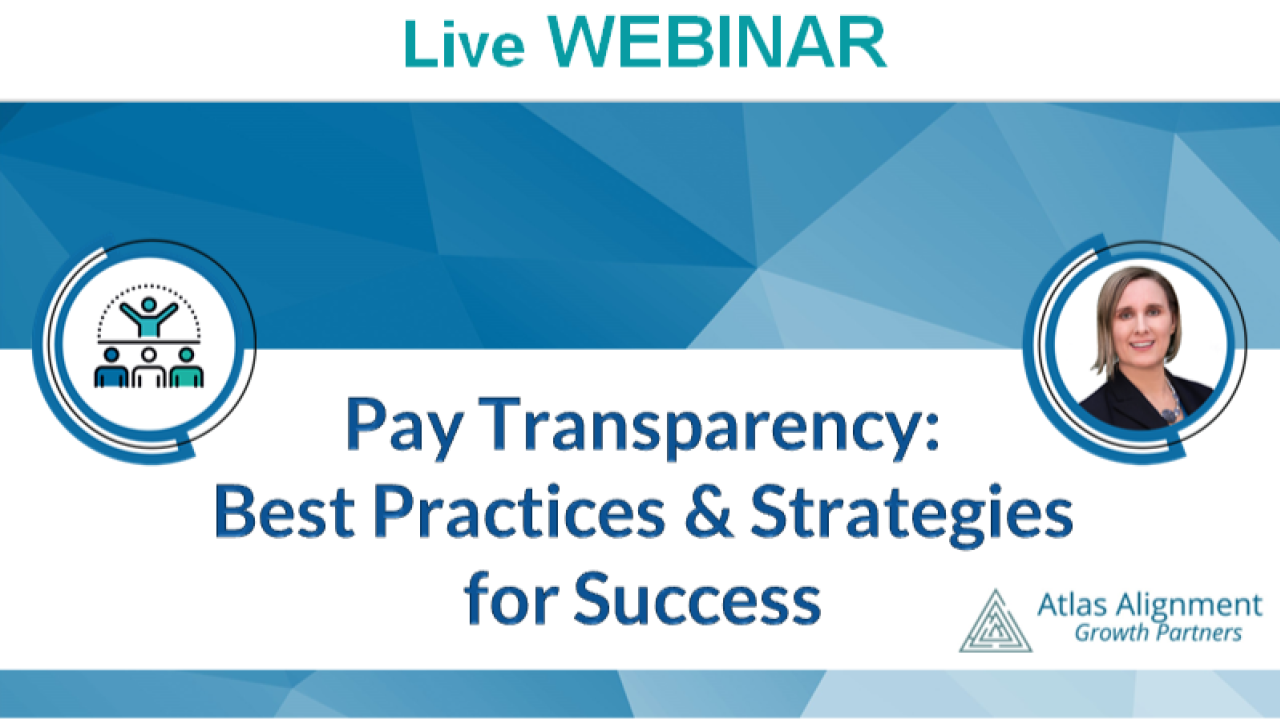 Live WEBINAR

Pay Transparency: Best Practices & Strategies for Success

Atlas Alignment
Growth Partners